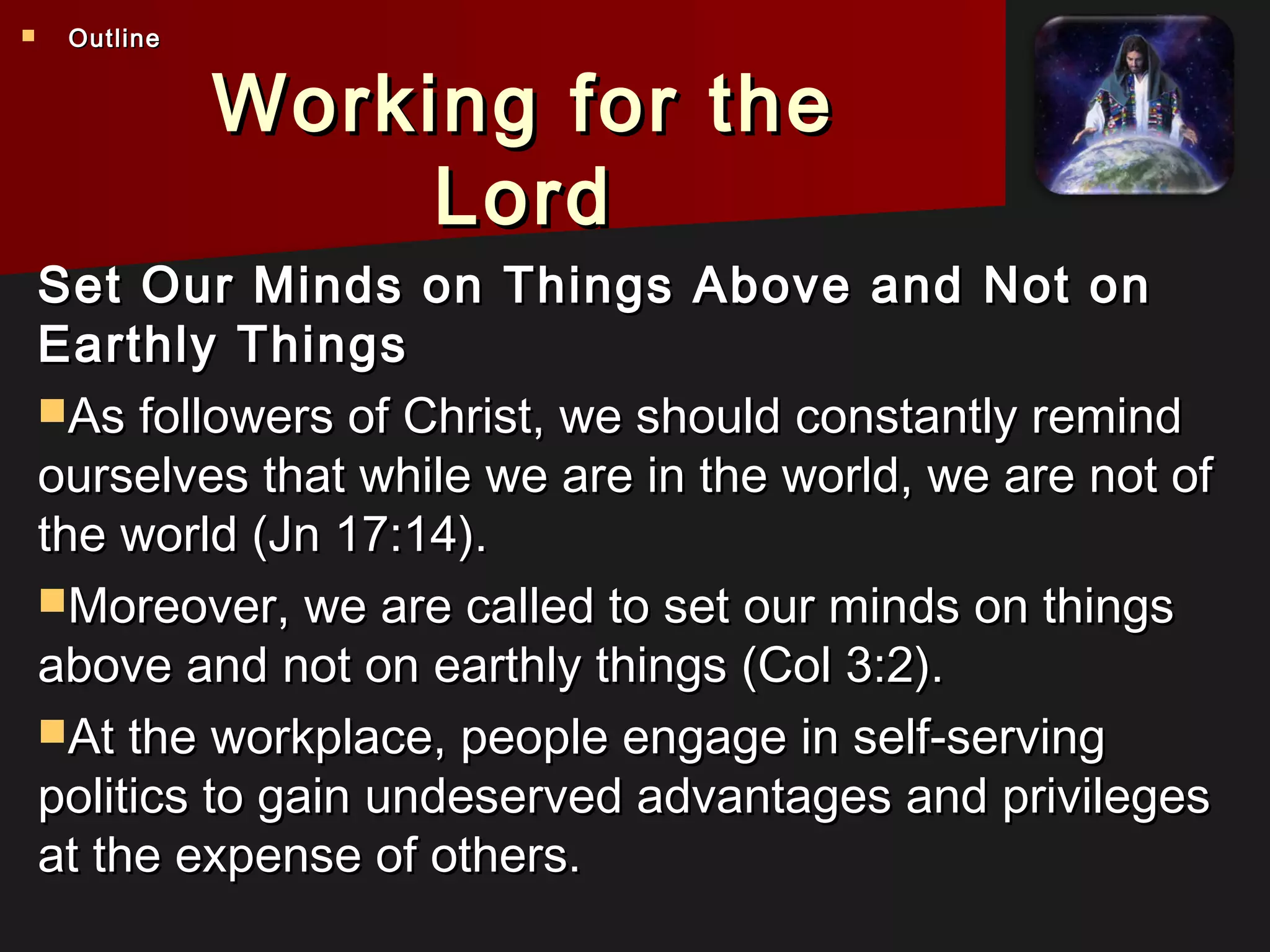 Outline

Working for the Lord

Set Our Minds on Things Above and Not on Earthly Things

As followers of Christ, we should constantly remind ourselves that while we are in the world, we are not of the world (Jn 17:14).

Moreover, we are called to set our minds on things above and not on earthly things (Col 3:2).

At the workplace, people engage in self-serving politics to gain undeserved advantages and privileges at the expense of others.